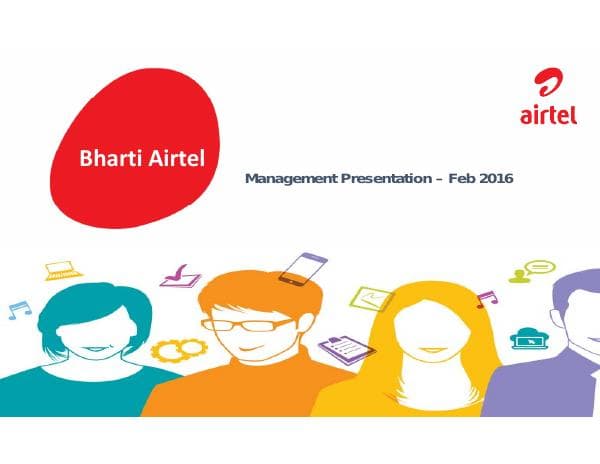 airtel

Bharti Airtel

Management Presentation – Feb 2016